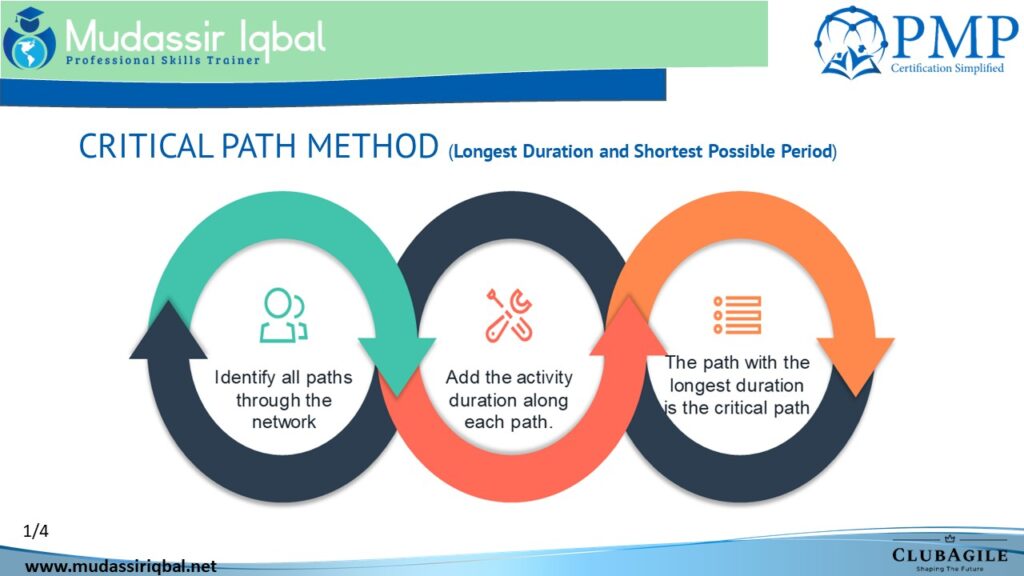 Mudassir Iqbal
Professional Skills Trainer

PMP
Certification Simplified

CRITICAL PATH METHOD (Longest Duration and Shortest Possible Period)

Identify all paths through the network

Add the activity duration along each path.

The path with the longest duration is the critical path

1/4

www.mudassiriqbal.net

CLUBAGILE
Shaping The Future